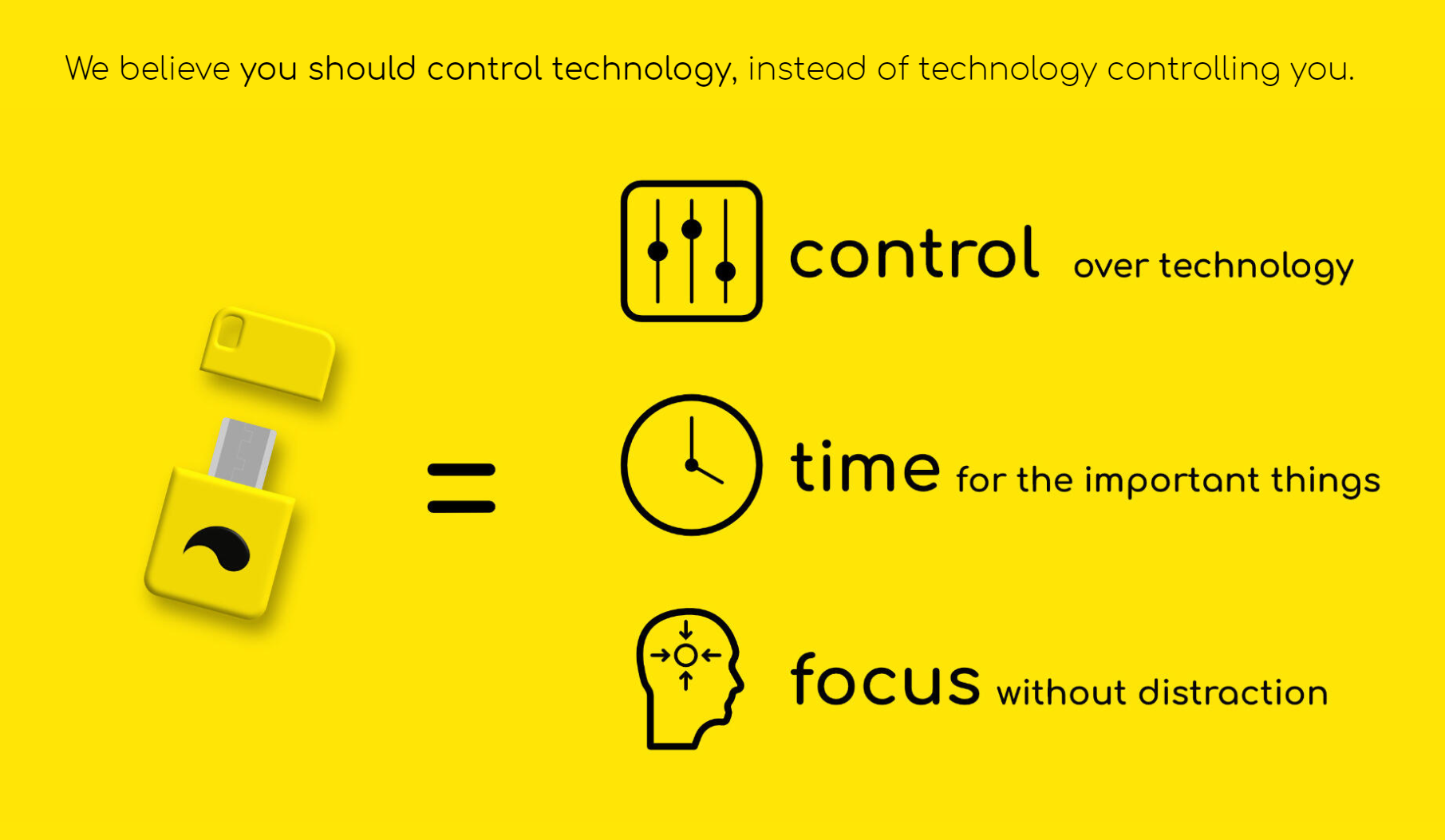 We believe you should control technology, instead of technology controlling you.

=

control over technology

time for the important things

focus without distraction